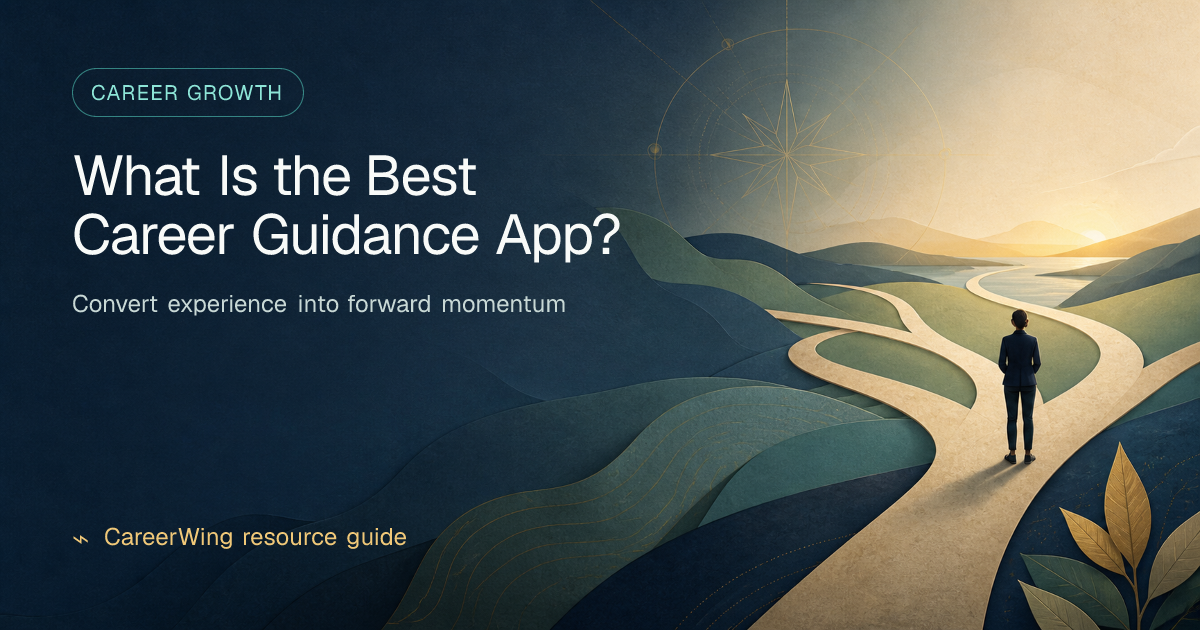 CAREER GROWTH

What Is the Best Career Guidance App?

Convert experience into forward momentum

CareerWing resource guide